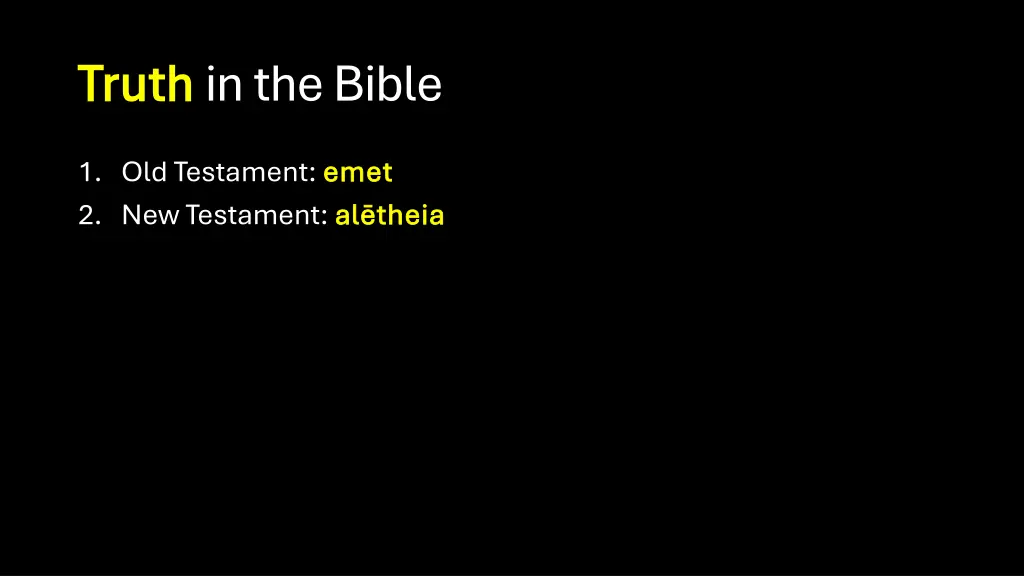 Truth in the Bible

1. Old Testament: emet
2. New Testament: alētheia